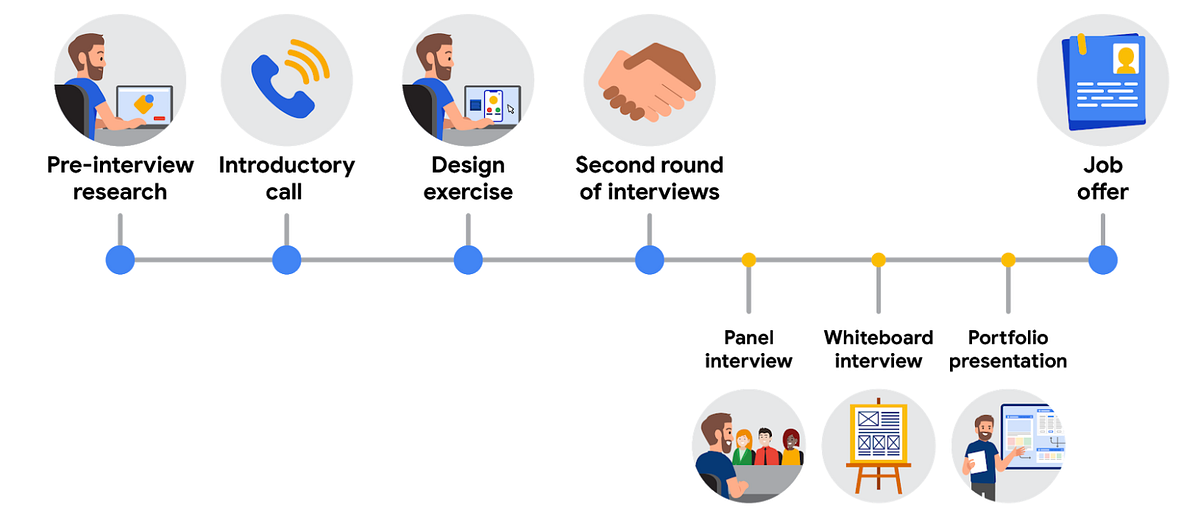 Pre-interview research

Introductory call

Design exercise

Second round of interviews

Job offer

Panel interview

Whiteboard interview

Portfolio presentation